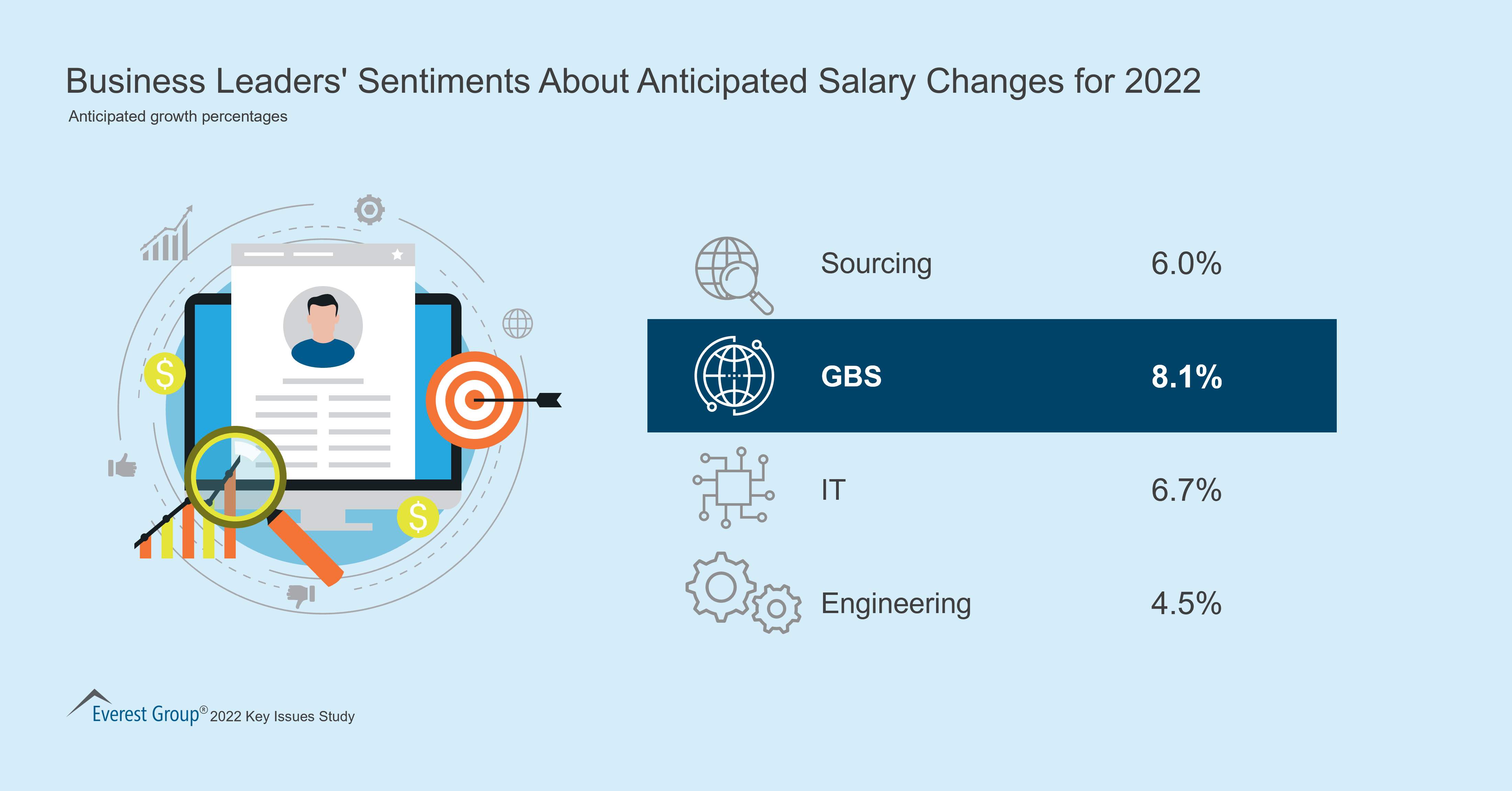 Business Leaders' Sentiments About Anticipated Salary Changes for 2022

Anticipated growth percentages

$

$

| Sourcing | 6.0% |
|---|---|
| GBS | 8.1% |
| IT | 6.7% |
| Engineering | 4.5% |

Everest Group® 2022 Key Issues Study